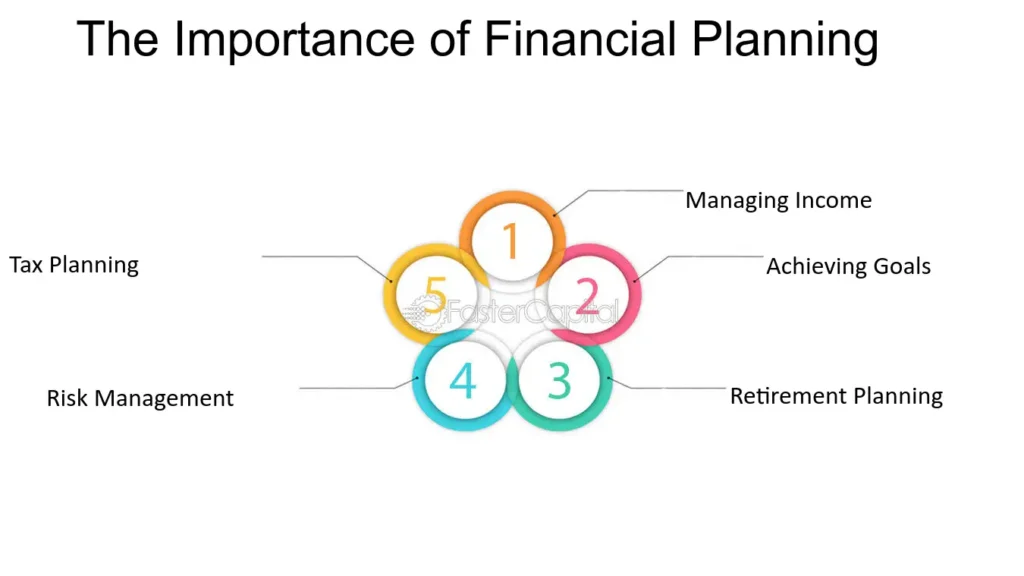 The Importance of Financial Planning

1
Managing Income

2
Achieving Goals

3
Retirement Planning

4
Risk Management

5
Tax Planning

FasterCapital